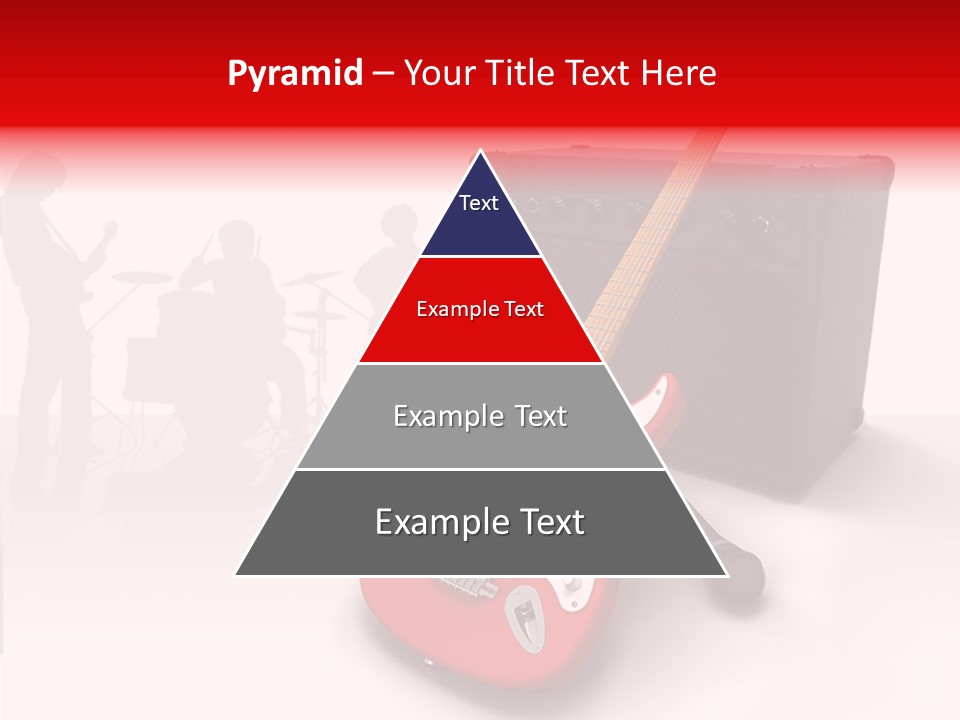 Pyramid – Your Title Text Here

Text

Example Text

Example Text

Example Text